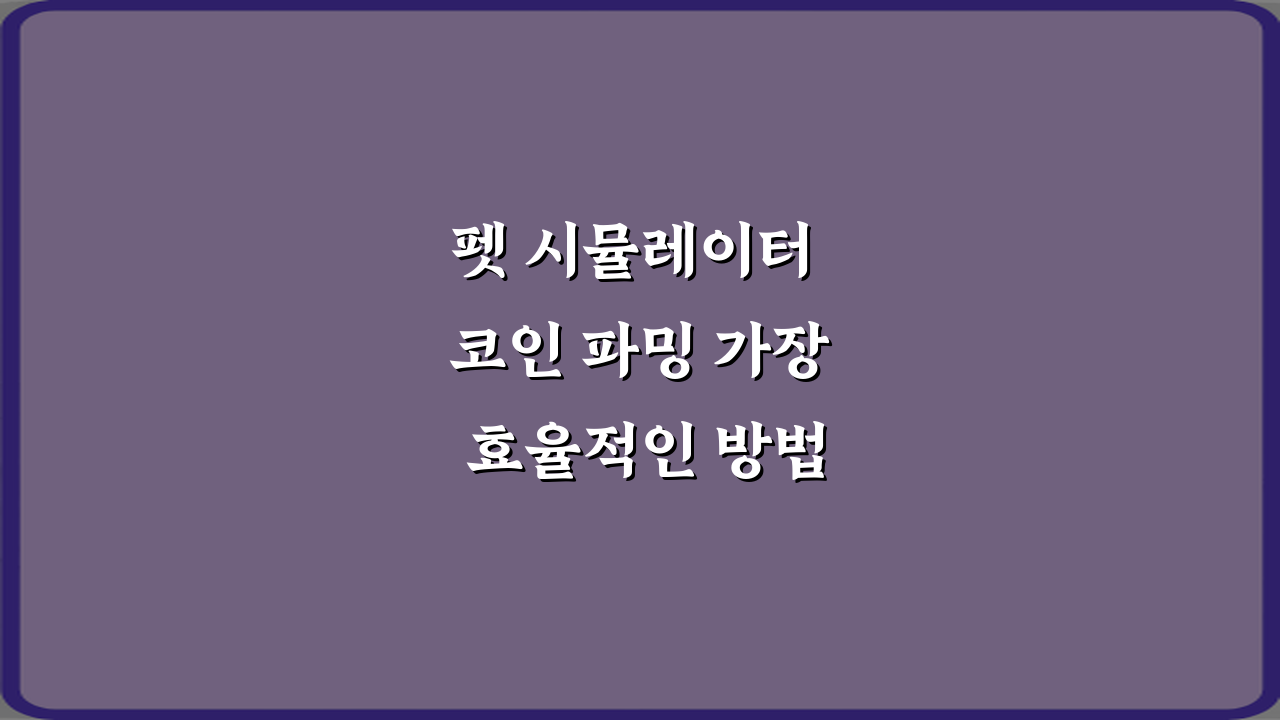 펫 시뮬레이터
코인 파밍 가장
효율적인 방법